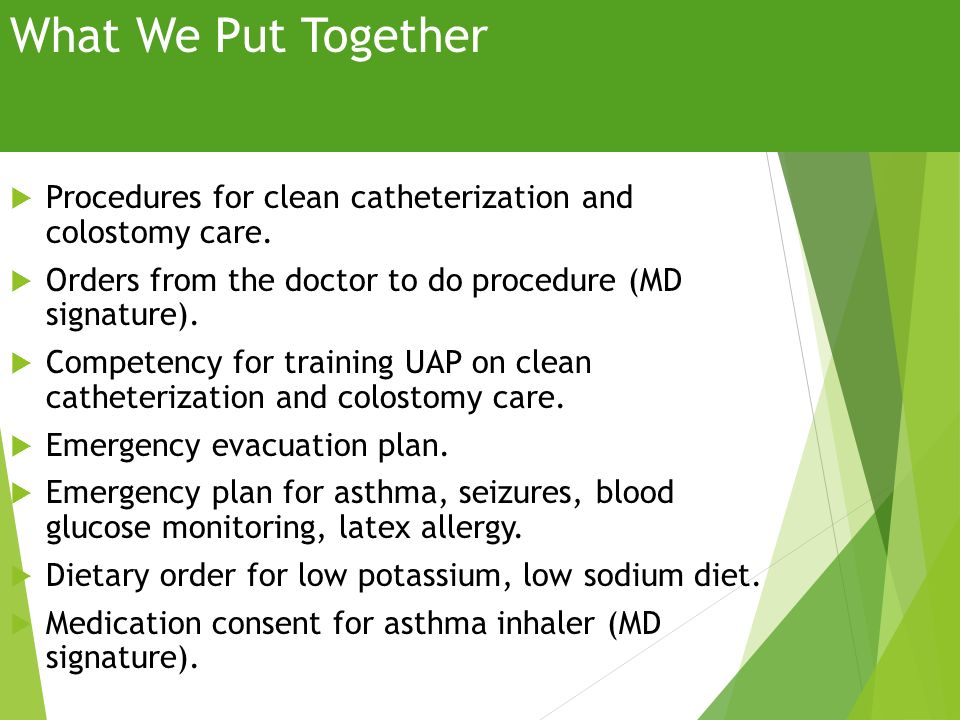 What We Put Together

Procedures for clean catheterization and colostomy care.

Orders from the doctor to do procedure (MD signature).

Competency for training UAP on clean catheterization and colostomy care.

Emergency evacuation plan.

Emergency plan for asthma, seizures, blood glucose monitoring, latex allergy.

Dietary order for low potassium, low sodium diet.

Medication consent for asthma inhaler (MD signature).